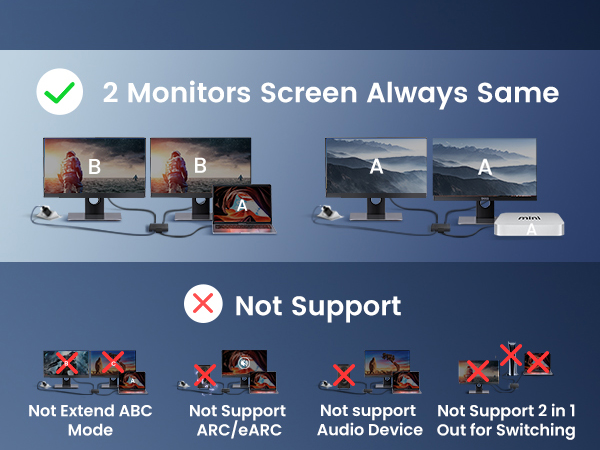 2 Monitors Screen Always Same

B B A

A A mini A

Not Support

B C A

Not Extend ABC Mode

Not Support ARC/eARC

Not support Audio Device

Not Support 2 in 1 Out for Switching